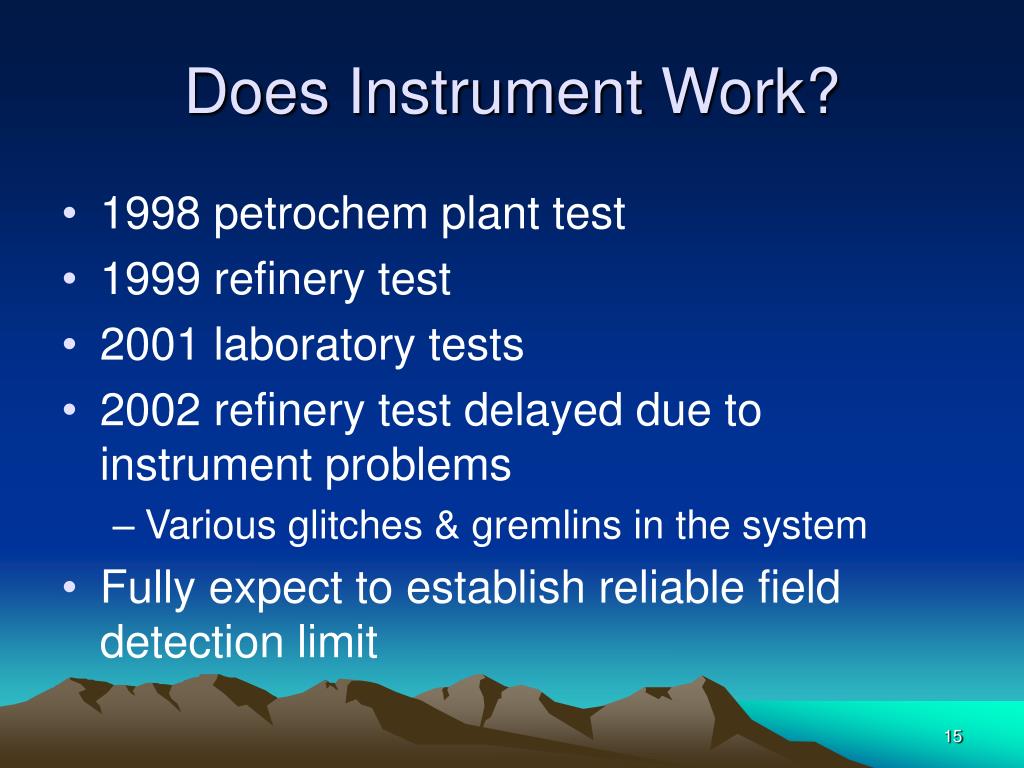 Does Instrument Work?

• 1998 petrochem plant test
• 1999 refinery test
• 2001 laboratory tests
• 2002 refinery test delayed due to instrument problems
  – Various glitches & gremlins in the system
• Fully expect to establish reliable field detection limit

15